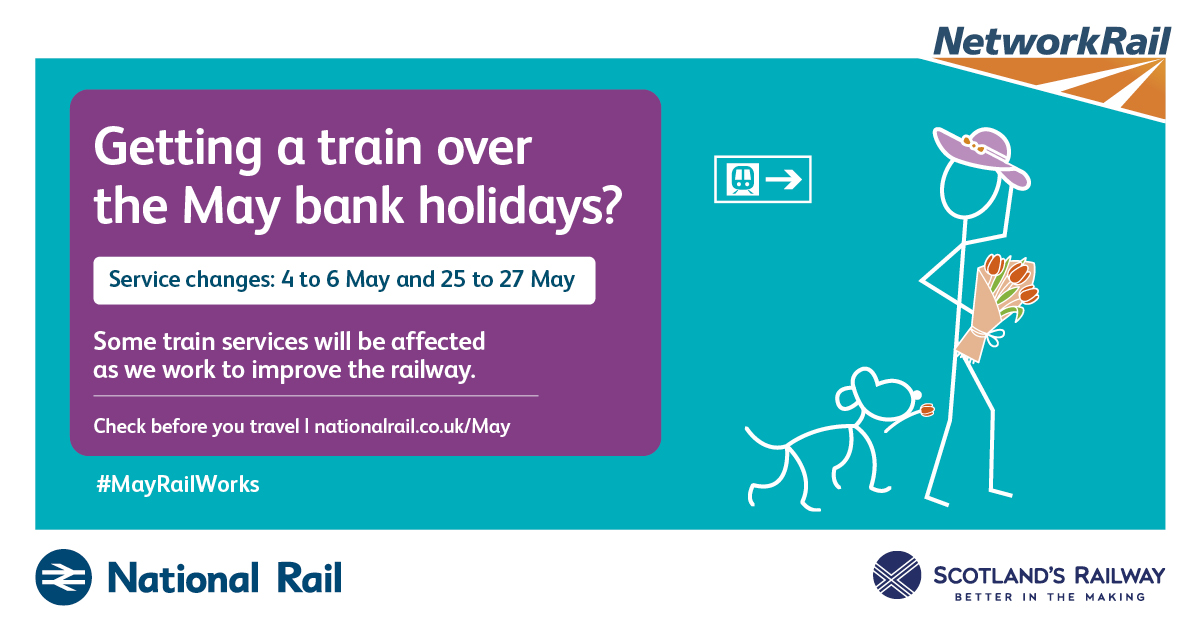 NetworkRail

Getting a train over the May bank holidays?

Service changes: 4 to 6 May and 25 to 27 May

Some train services will be affected as we work to improve the railway.

Check before you travel | nationalrail.co.uk/May

#MayRailWorks

National Rail

SCOTLAND'S RAILWAY
BETTER IN THE MAKING